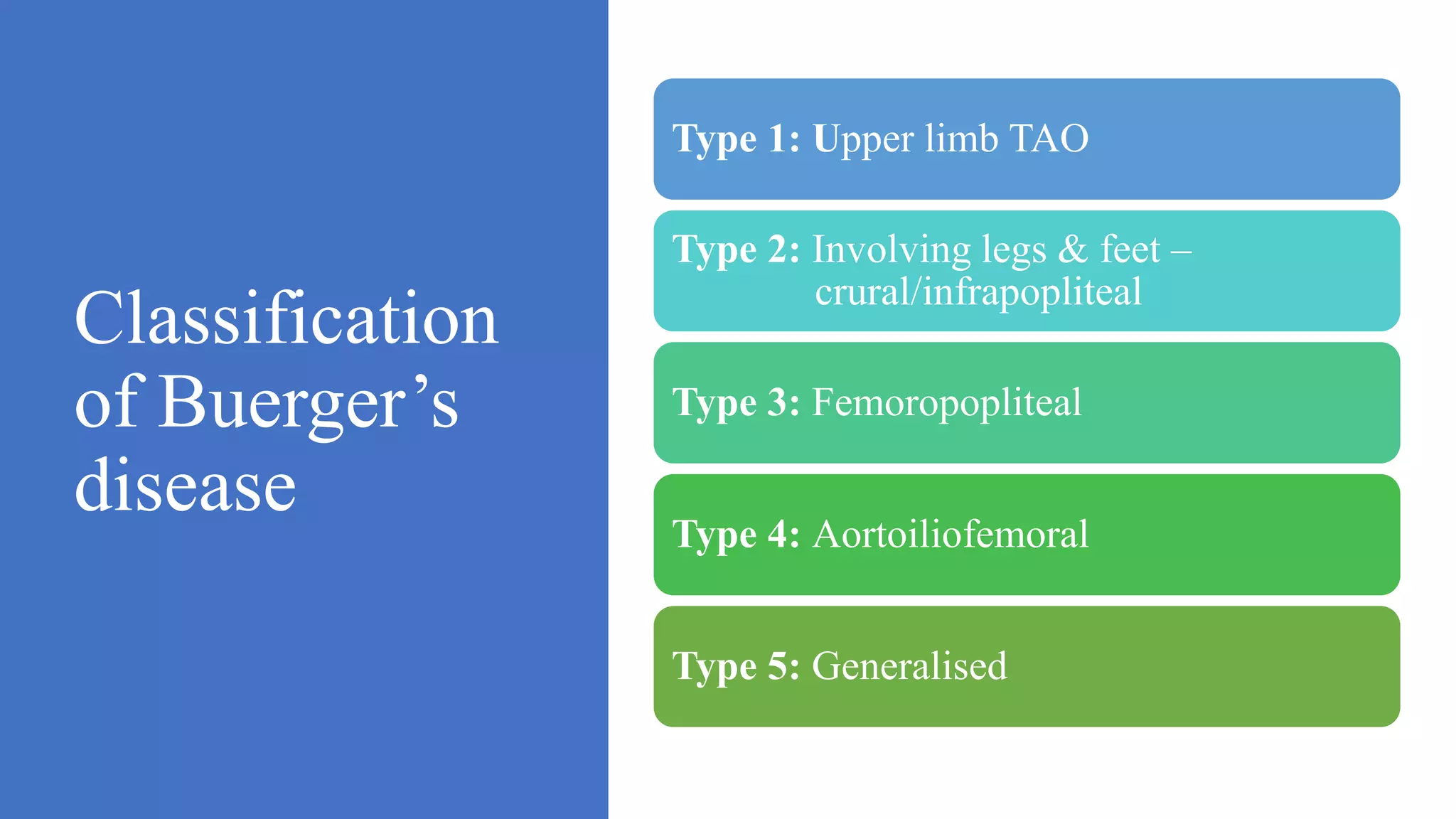 Classification of Buerger's disease

Type 1: Upper limb TAO

Type 2: Involving legs & feet – crural/infrapopliteal

Type 3: Femoropopliteal

Type 4: Aortoiliofemoral

Type 5: Generalised